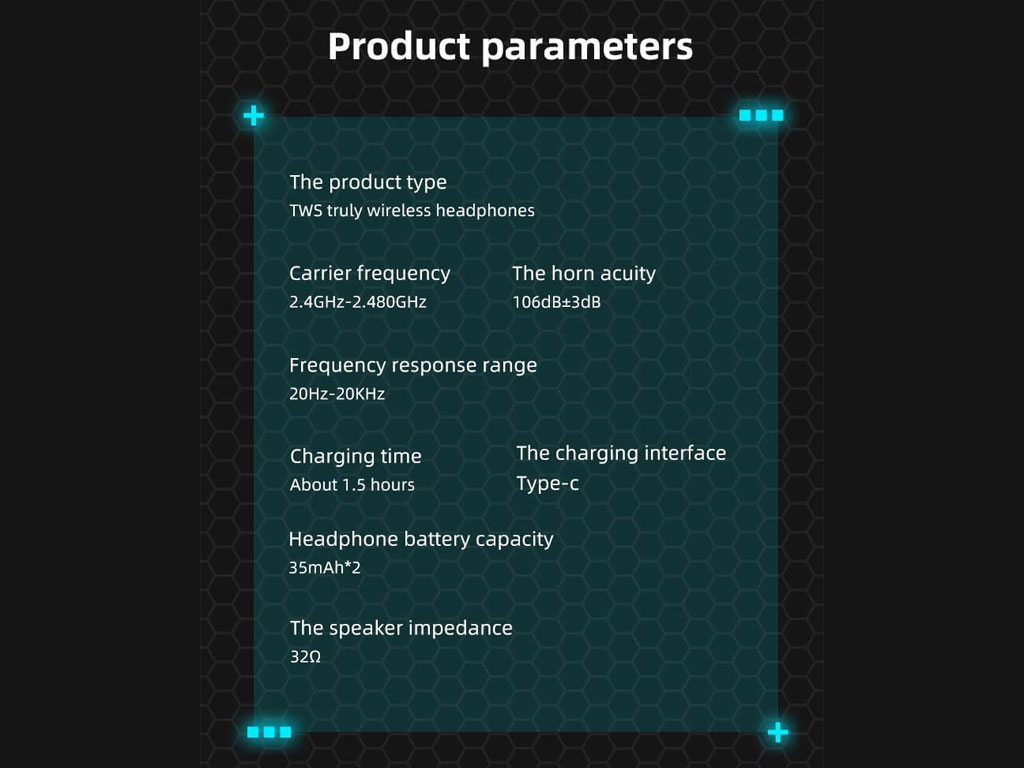 Product parameters

The product type
TWS truly wireless headphones

Carrier frequency
2.4GHz-2.480GHz

The horn acuity
106dB±3dB

Frequency response range
20Hz-20KHz

Charging time
About 1.5 hours

The charging interface
Type-c

Headphone battery capacity
35mAh*2

The speaker impedance
32Ω